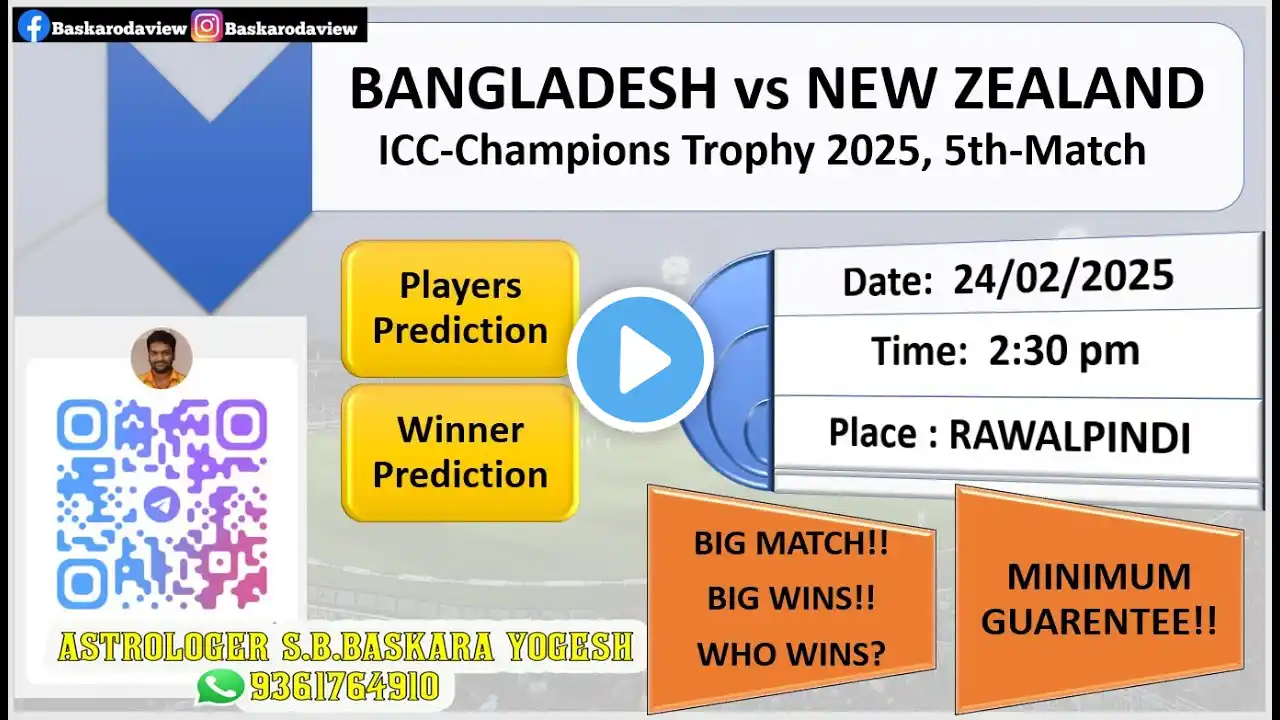 Baskarodaview Baskarodaview

BANGLADESH vs NEW ZEALAND
ICC-Champions Trophy 2025, 5th-Match

Players Prediction

Winner Prediction

Date: 24/02/2025

Time: 2:30 pm

Place : RAWALPINDI

BIG MATCH!!
BIG WINS!!
WHO WINS?

MINIMUM GUARENTEE!!

ASTROLOGER S.B.BASKARA YOGESH
9361764910